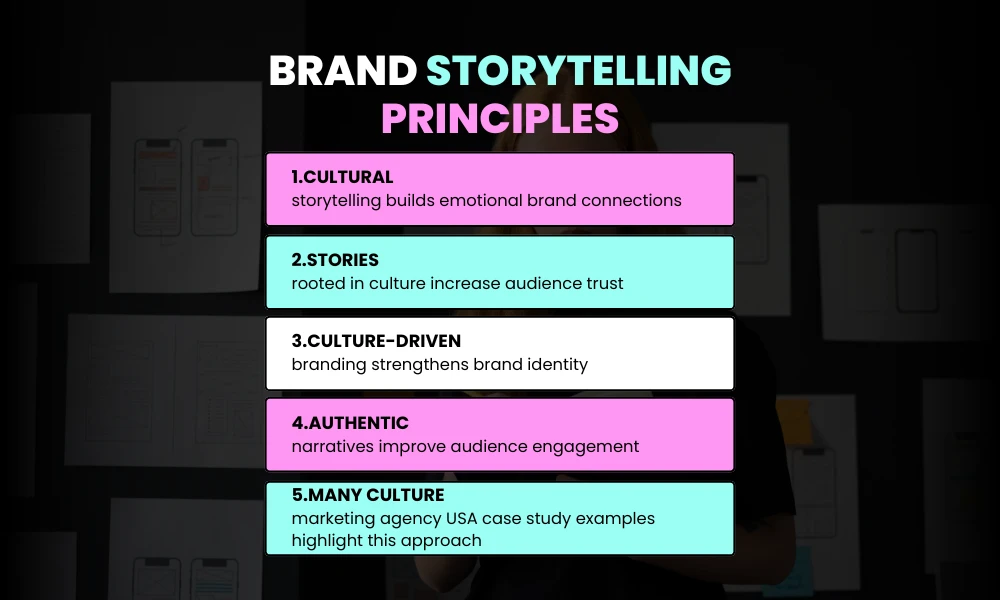 BRAND STORYTELLING PRINCIPLES

1.CULTURAL
storytelling builds emotional brand connections

2.STORIES
rooted in culture increase audience trust

3.CULTURE-DRIVEN
branding strengthens brand identity

4.AUTHENTIC
narratives improve audience engagement

5.MANY CULTURE
marketing agency USA case study examples highlight this approach